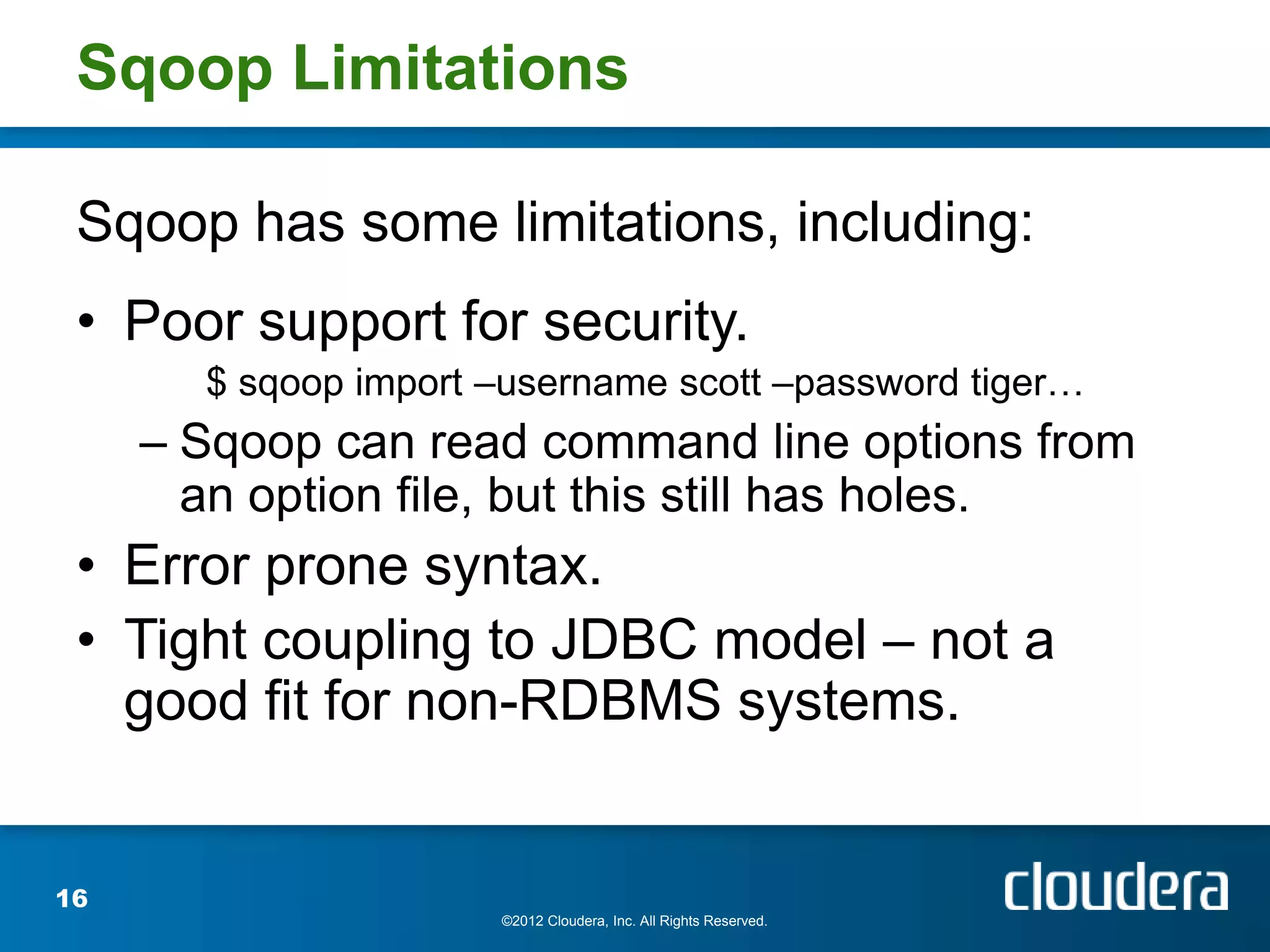 Sqoop Limitations

Sqoop has some limitations, including:

• Poor support for security.

$ sqoop import –username scott –password tiger…

– Sqoop can read command line options from an option file, but this still has holes.

• Error prone syntax.

• Tight coupling to JDBC model – not a good fit for non-RDBMS systems.

16

©2012 Cloudera, Inc. All Rights Reserved.

cloudera